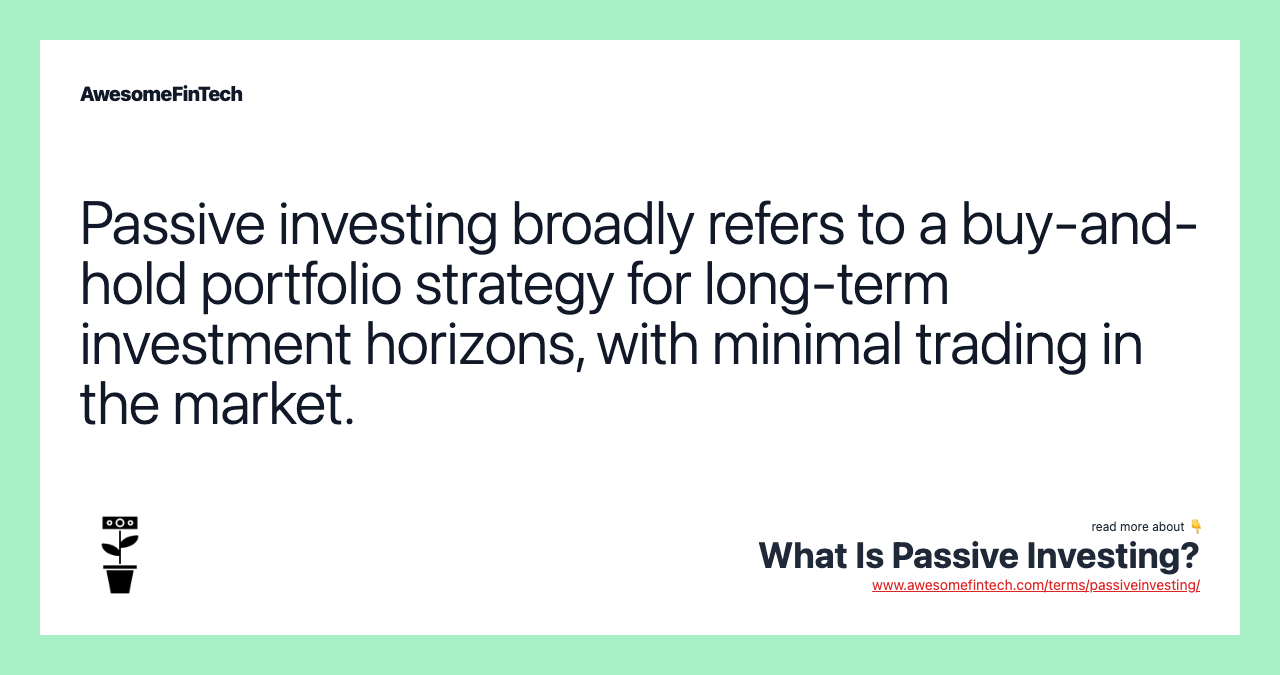 AwesomeFinTech

Passive investing broadly refers to a buy-and-hold portfolio strategy for long-term investment horizons, with minimal trading in the market.

read more about 👇
What Is Passive Investing?
www.awesomefintech.com/terms/passiveinvesting/